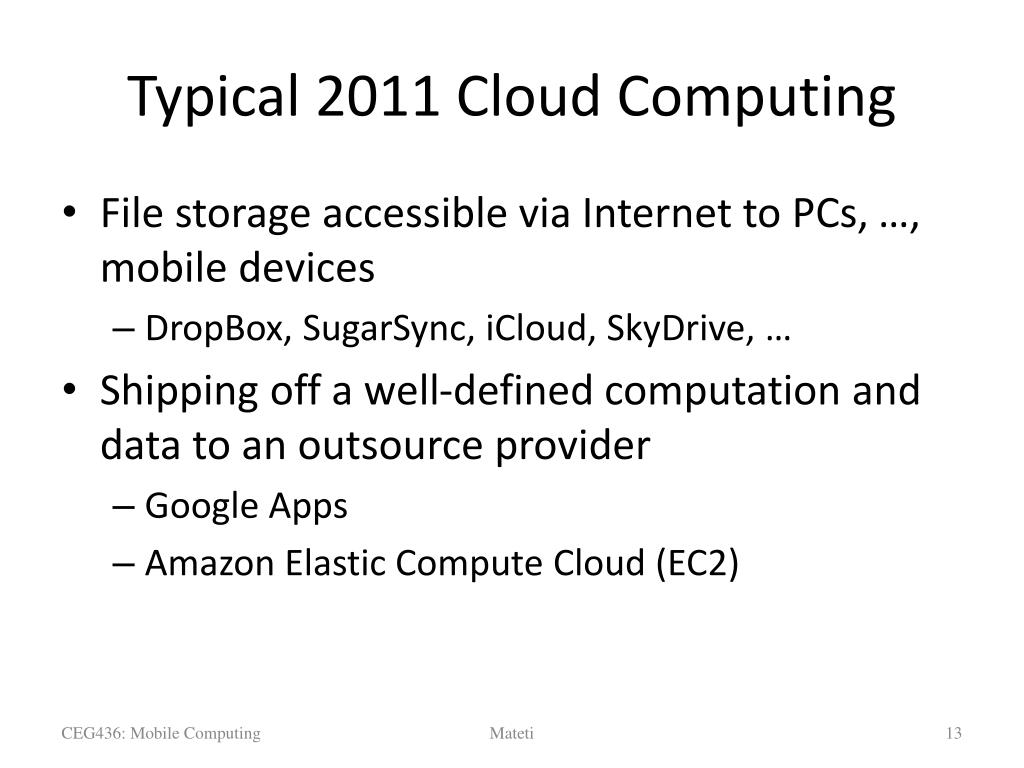 Typical 2011 Cloud Computing

• File storage accessible via Internet to PCs, …, mobile devices
– DropBox, SugarSync, iCloud, SkyDrive, …
• Shipping off a well-defined computation and data to an outsource provider
– Google Apps
– Amazon Elastic Compute Cloud (EC2)

CEG436: Mobile Computing
Mateti
13